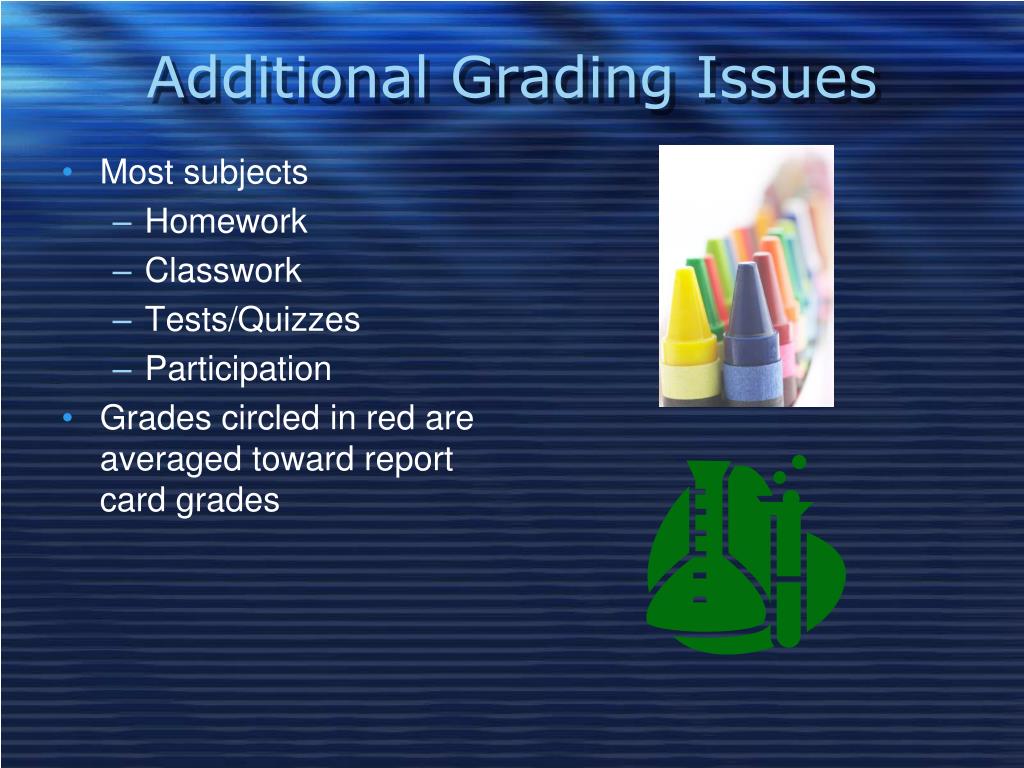 Additional Grading Issues

• Most subjects
– Homework
– Classwork
– Tests/Quizzes
– Participation
• Grades circled in red are averaged toward report card grades